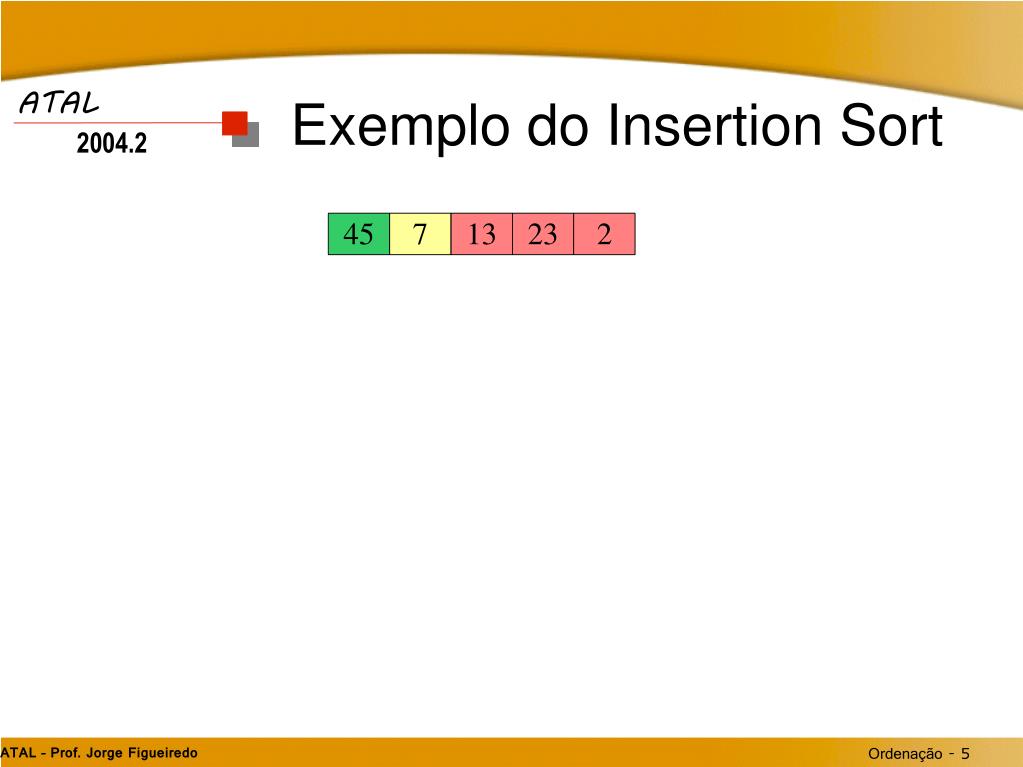 ATAL
2004.2

Exemplo do Insertion Sort

| 45 | 7 | 13 | 23 | 2 |
|---|---|---|---|---|

ATAL - Prof. Jorge Figueiredo

Ordenação - 5